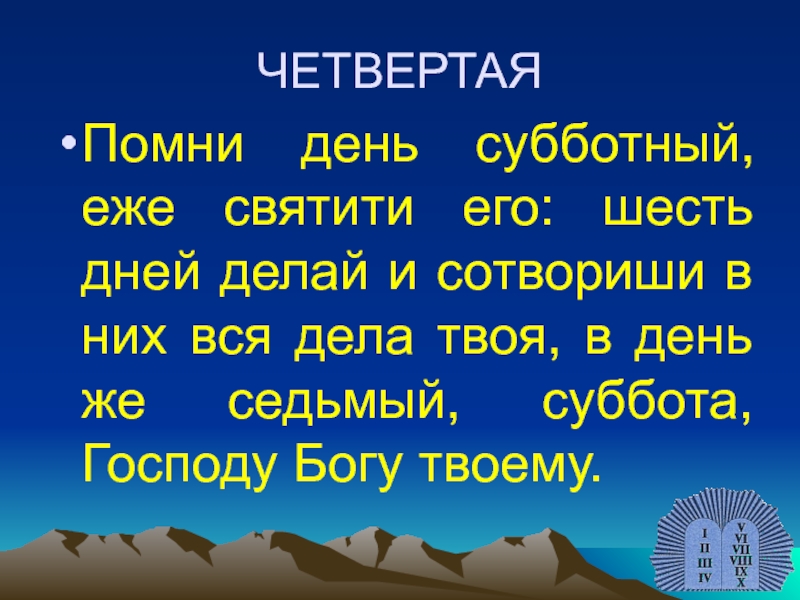 ЧЕТВЕРТАЯ

• Помни день субботный, еже святити его: шесть дней делай и сотвориши в них вся дела твоя, в день же седьмый, суббота, Господу Богу твоему.

I
II
III
IV

V
VI
VII
VIII
IX
X